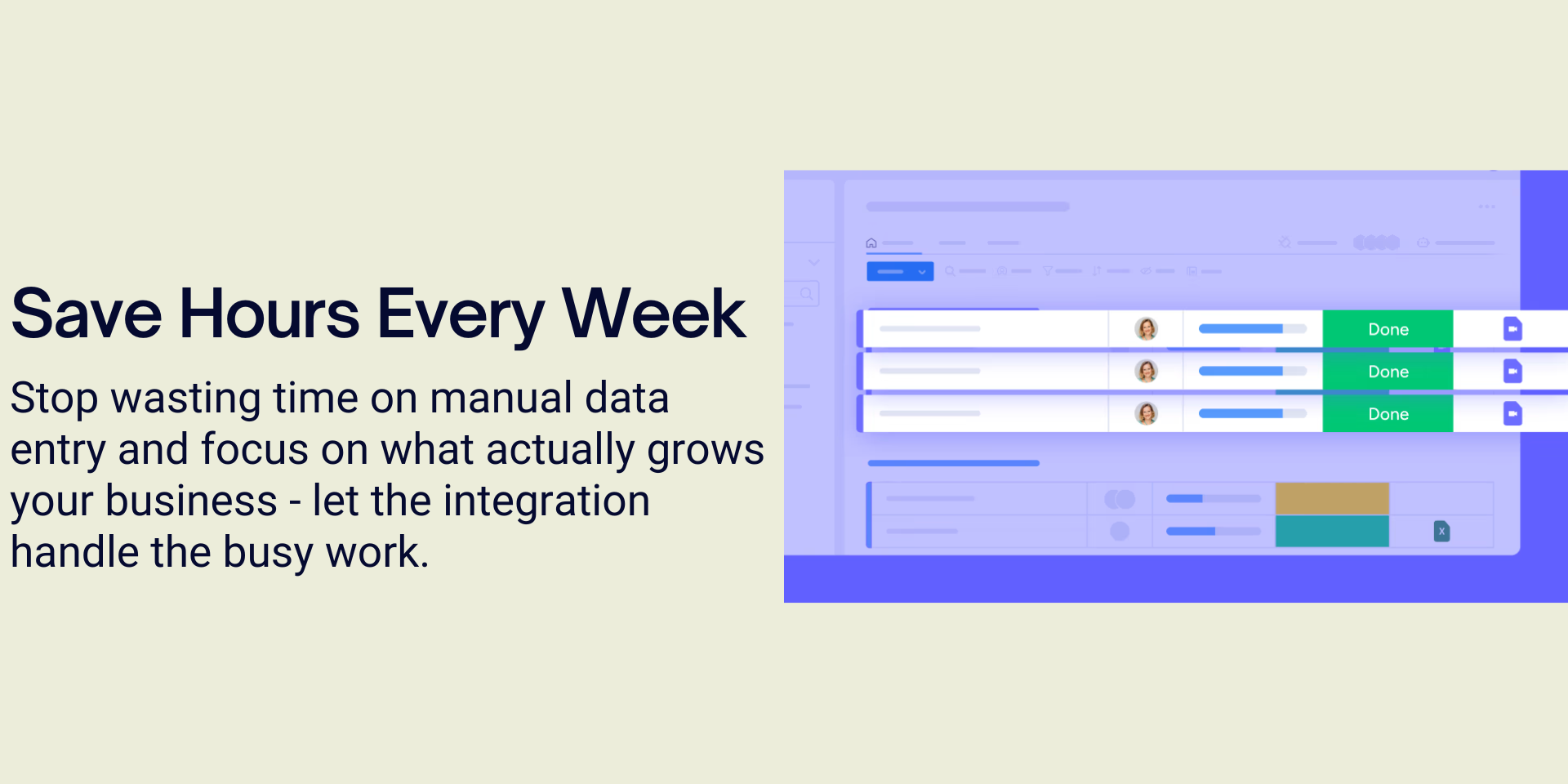 Save Hours Every Week

Stop wasting time on manual data entry and focus on what actually grows your business - let the integration handle the busy work.

Done
Done
Done
X